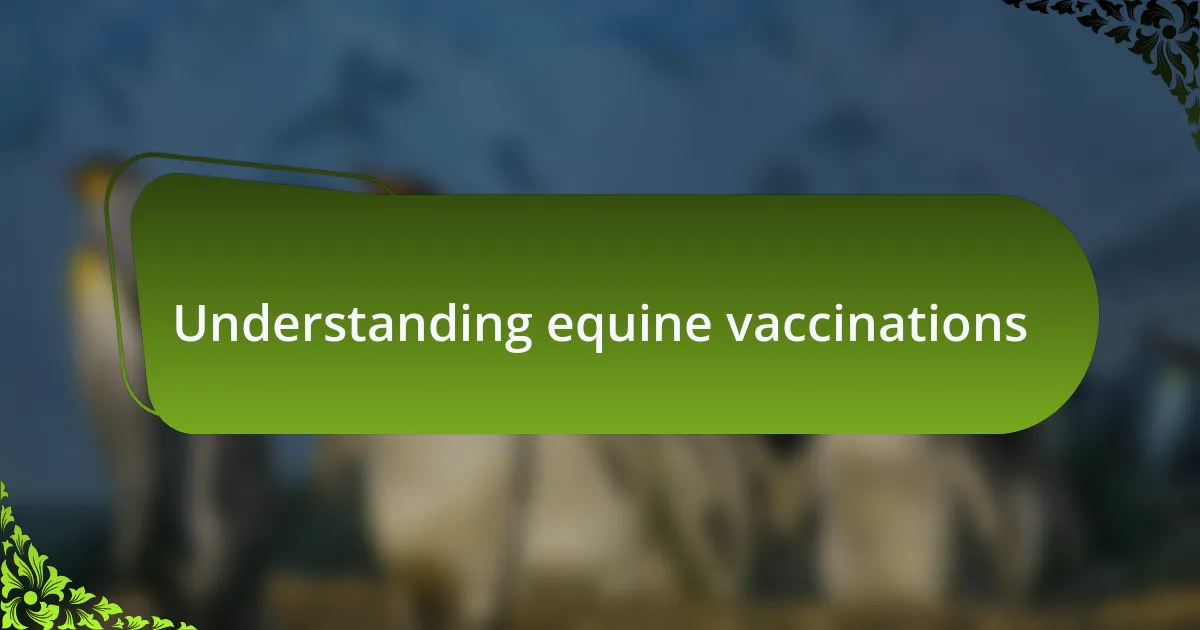 Understanding equine vaccinations